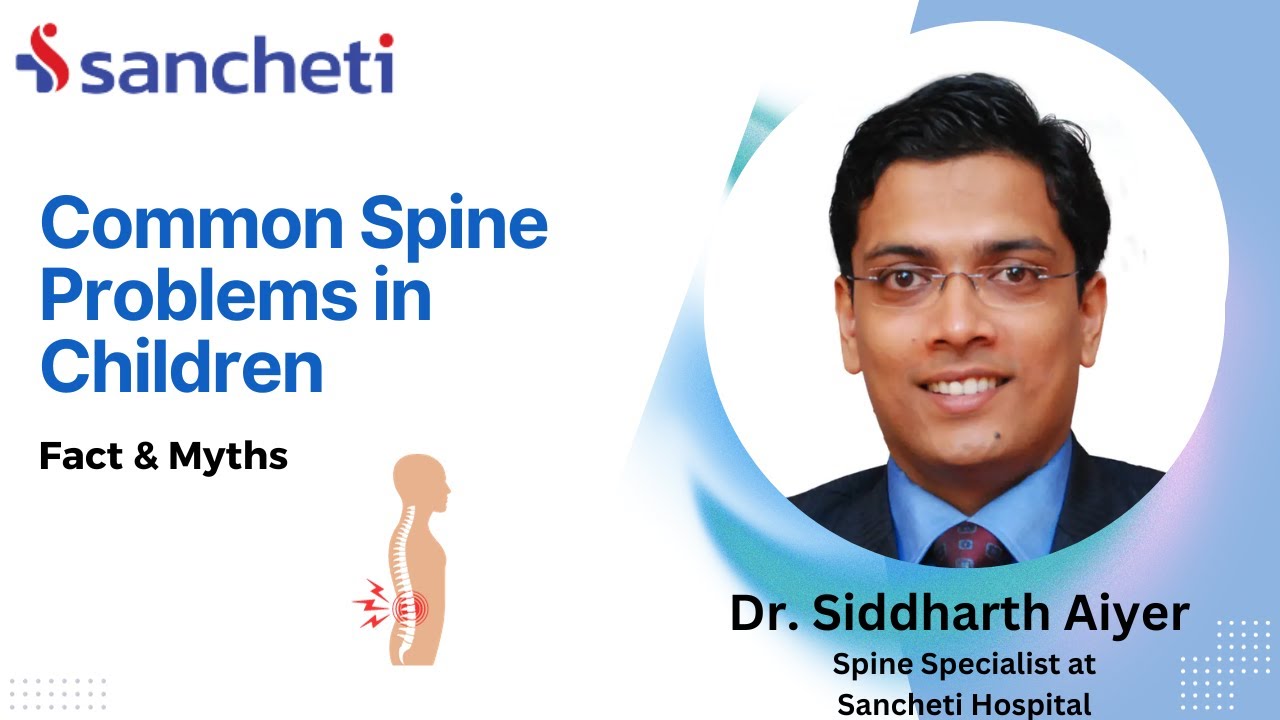 sancheti

Common Spine Problems in Children

Fact & Myths

Dr. Siddharth Aiyer

Spine Specialist at
Sancheti Hospital